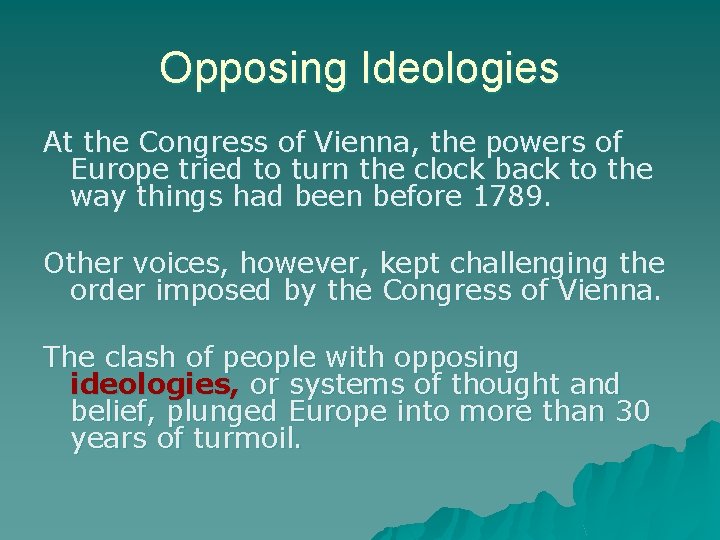 Opposing Ideologies

At the Congress of Vienna, the powers of Europe tried to turn the clock back to the way things had been before 1789.

Other voices, however, kept challenging the order imposed by the Congress of Vienna.

The clash of people with opposing ideologies, or systems of thought and belief, plunged Europe into more than 30 years of turmoil.